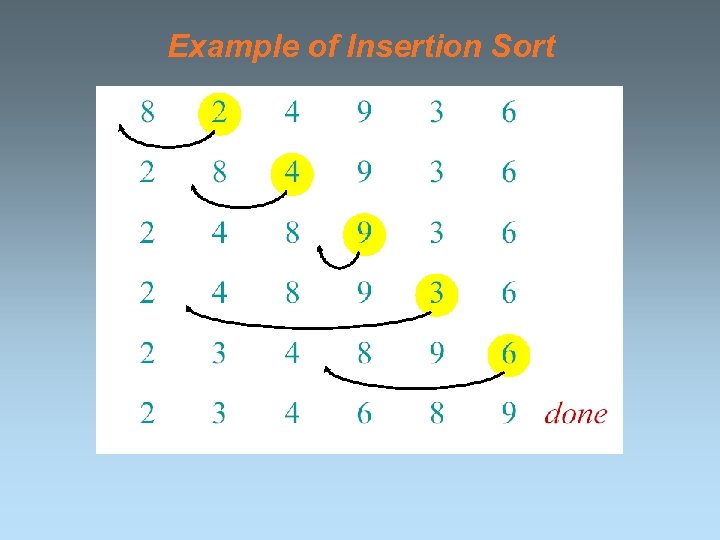 Example of Insertion Sort

8 2 4 9 3 6

2 8 4 9 3 6

2 4 8 9 3 6

2 4 8 9 3 6

2 3 4 8 9 6

2 3 4 6 8 9 done